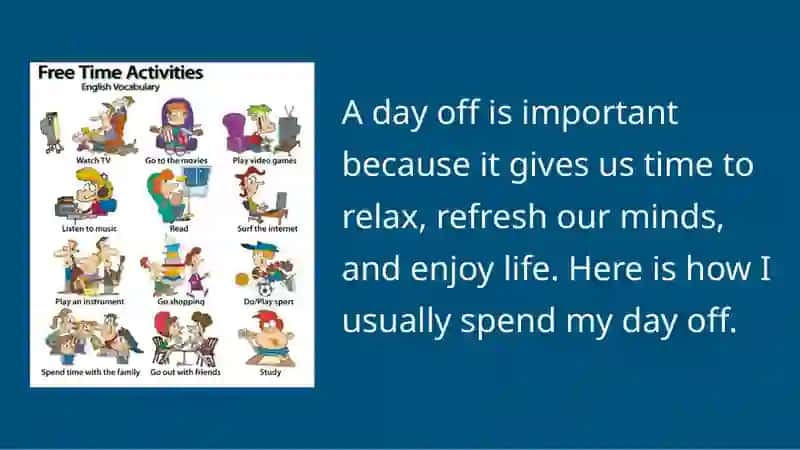 Free Time Activities
English Vocabulary

Watch TV
Go to the movies
Play video games
Listen to music
Read
Surf the internet
Play an instrument
Go shopping
Do/Play sport
Spend time with the family
Go out with friends
Study

A day off is important because it gives us time to relax, refresh our minds, and enjoy life. Here is how I usually spend my day off.